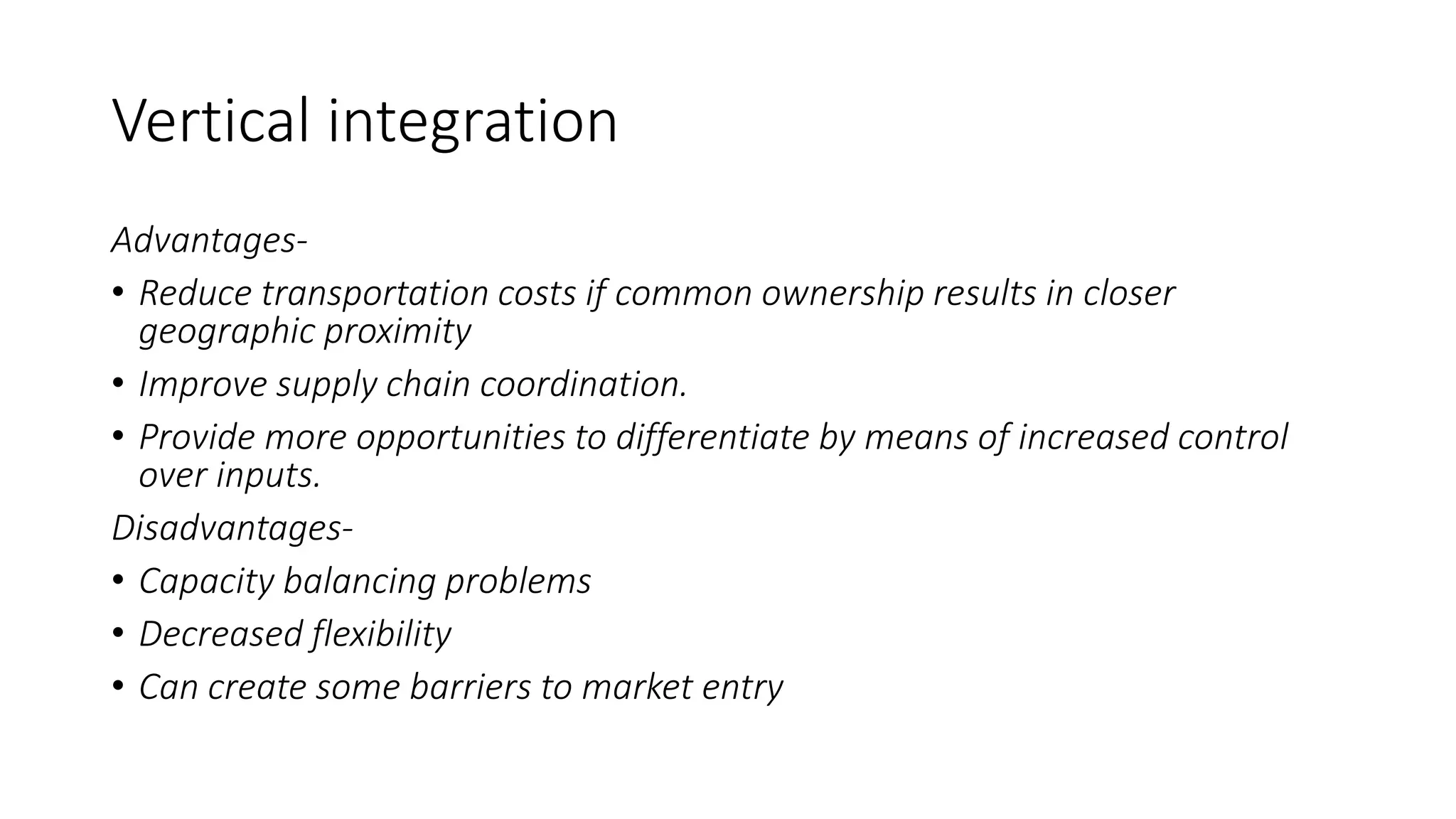 Vertical integration

Advantages-

• Reduce transportation costs if common ownership results in closer geographic proximity

• Improve supply chain coordination.

• Provide more opportunities to differentiate by means of increased control over inputs.

Disadvantages-

• Capacity balancing problems

• Decreased flexibility

• Can create some barriers to market entry